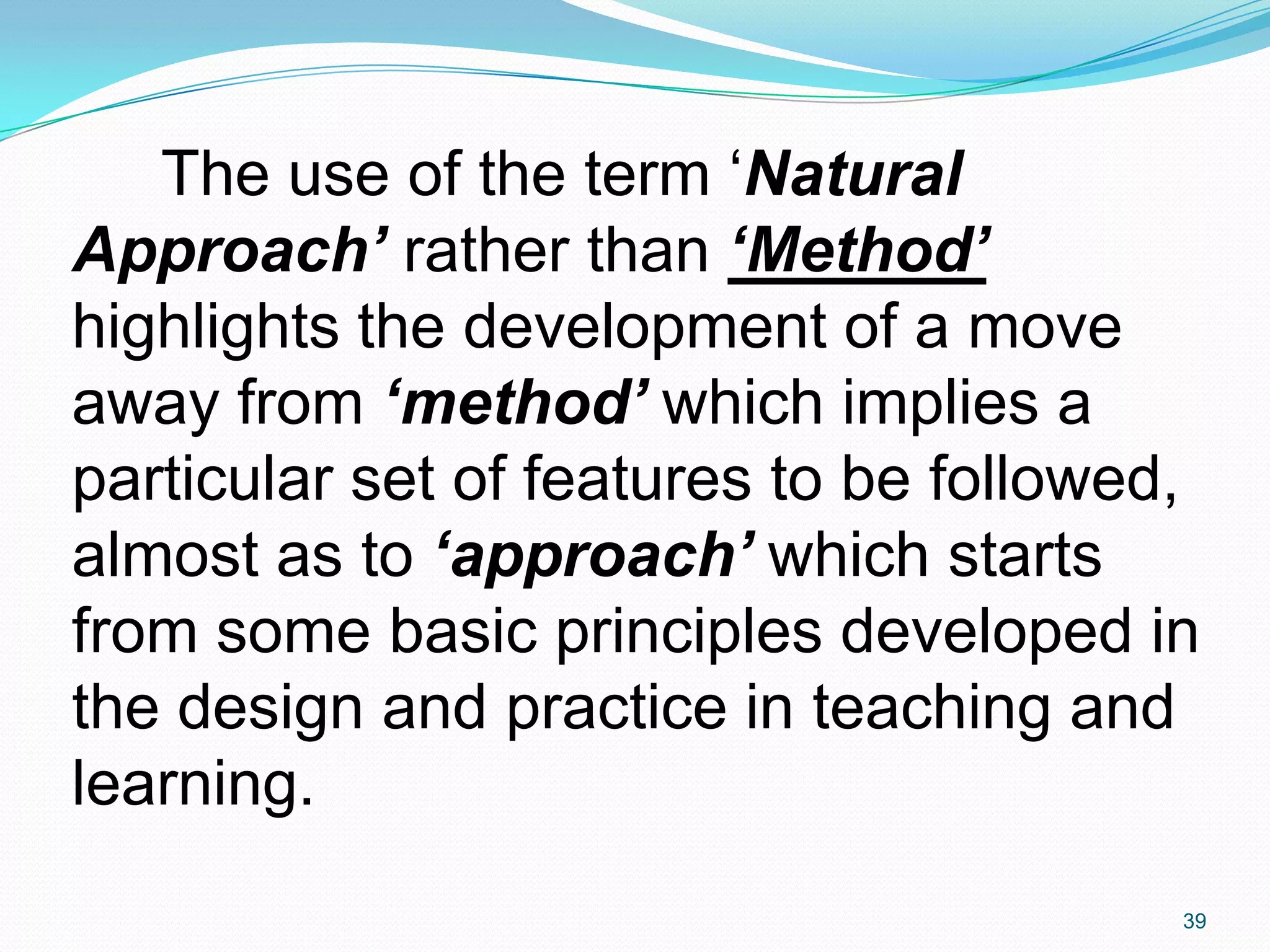 The use of the term ‘Natural Approach’ rather than ‘Method’ highlights the development of a move away from ‘method’ which implies a particular set of features to be followed, almost as to ‘approach’ which starts from some basic principles developed in the design and practice in teaching and learning.

39